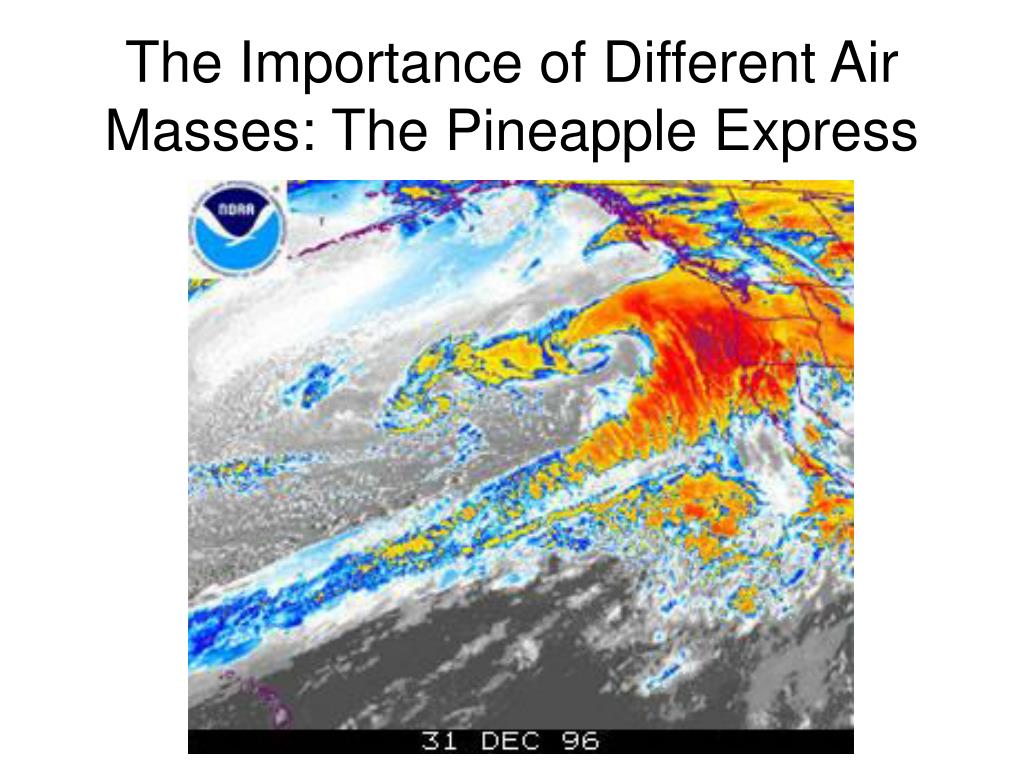 The Importance of Different Air Masses: The Pineapple Express

NOAA

31 DEC 96